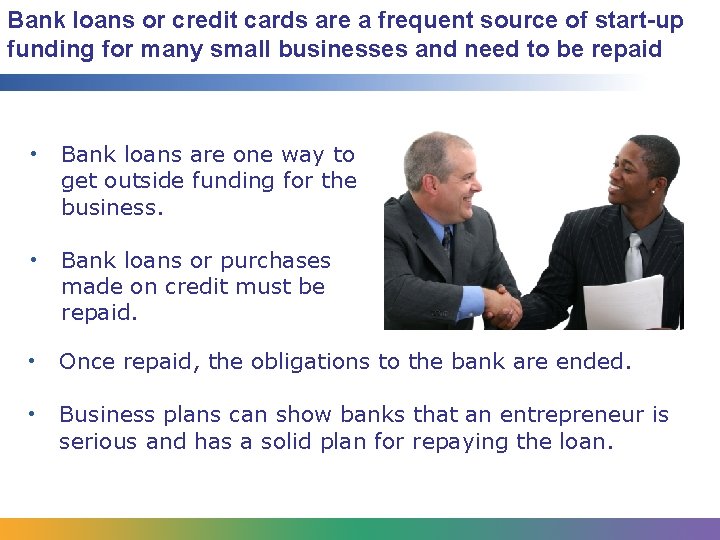 Bank loans or credit cards are a frequent source of start-up funding for many small businesses and need to be repaid

• Bank loans are one way to get outside funding for the business.

• Bank loans or purchases made on credit must be repaid.

• Once repaid, the obligations to the bank are ended.

• Business plans can show banks that an entrepreneur is serious and has a solid plan for repaying the loan.